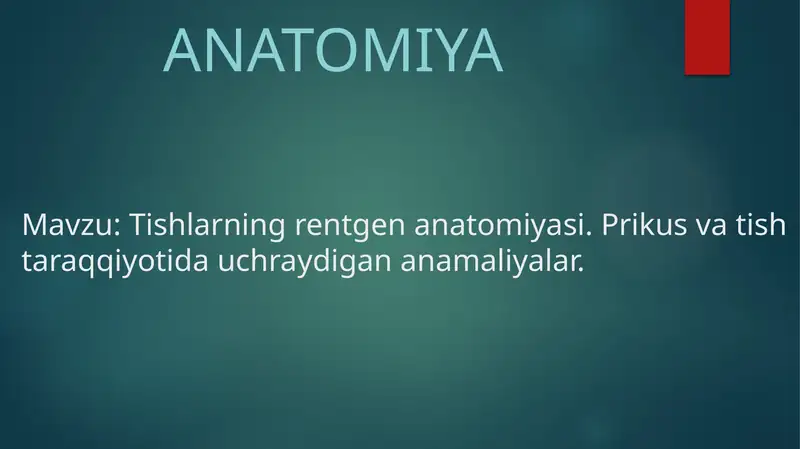 ANATOMIYA

Mavzu: Tishlarning rentgen anatomiyasi. Prikus va tish taraqqiyotida uchraydigan anamaliyalar.